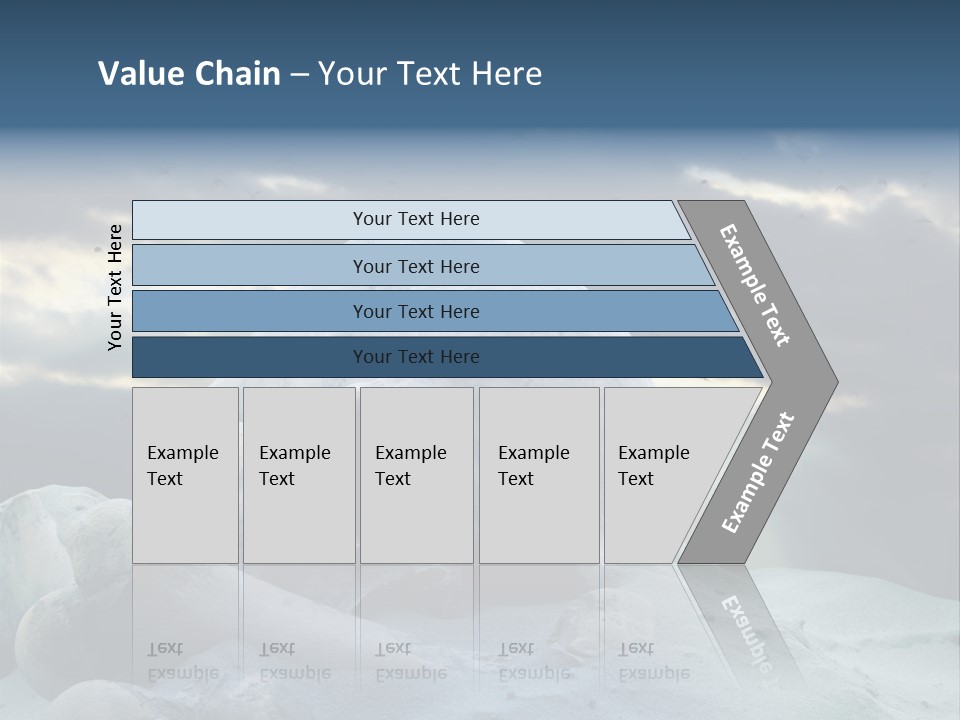 Value Chain – Your Text Here

Your Text Here

Your Text Here

Your Text Here

Your Text Here

Your Text Here

Example Text

Example Text

Example Text

Example Text

Example Text

Example Text

Example Text